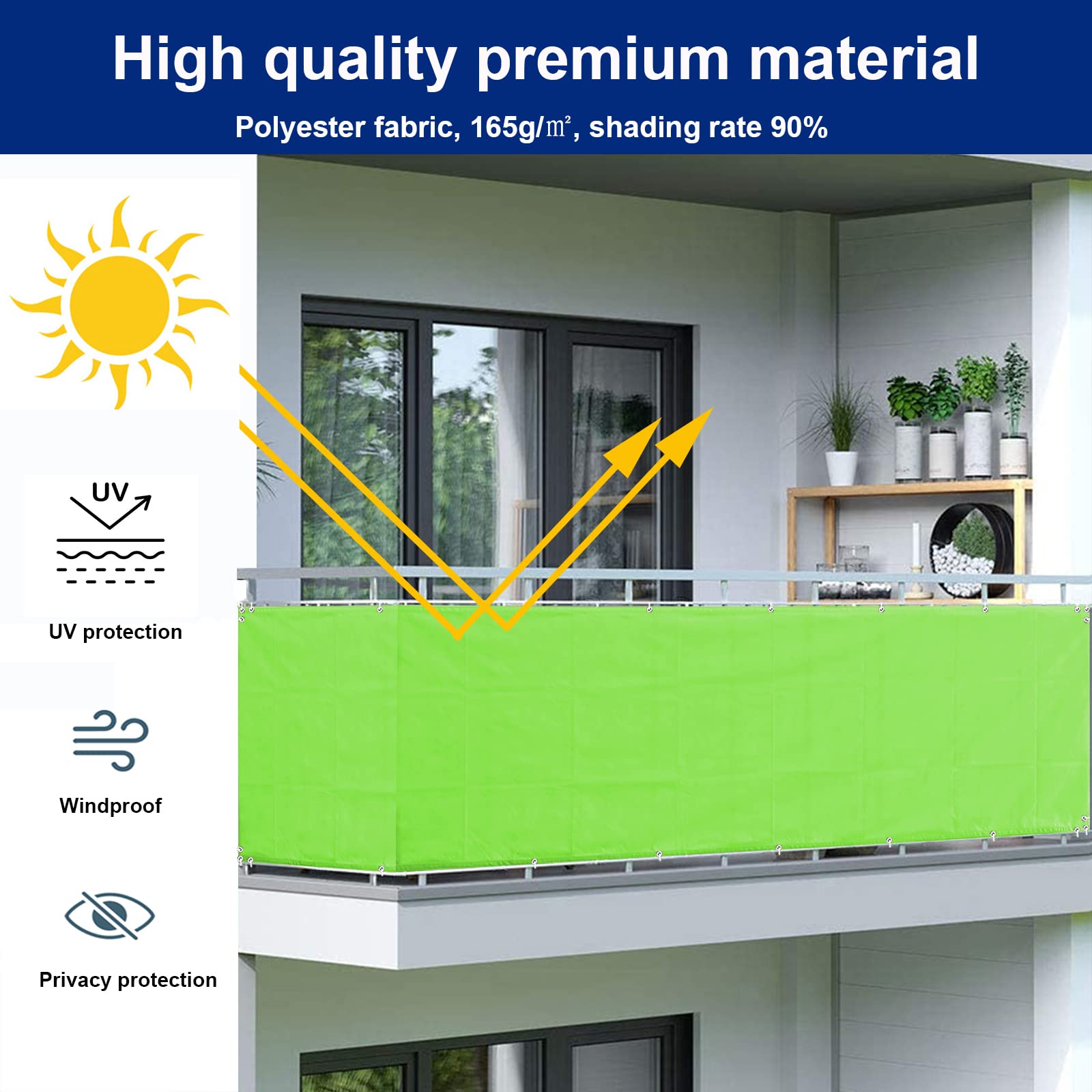 High quality premium material

Polyester fabric, 165g/㎡, shading rate 90%

UV

UV protection

Windproof

Privacy protection